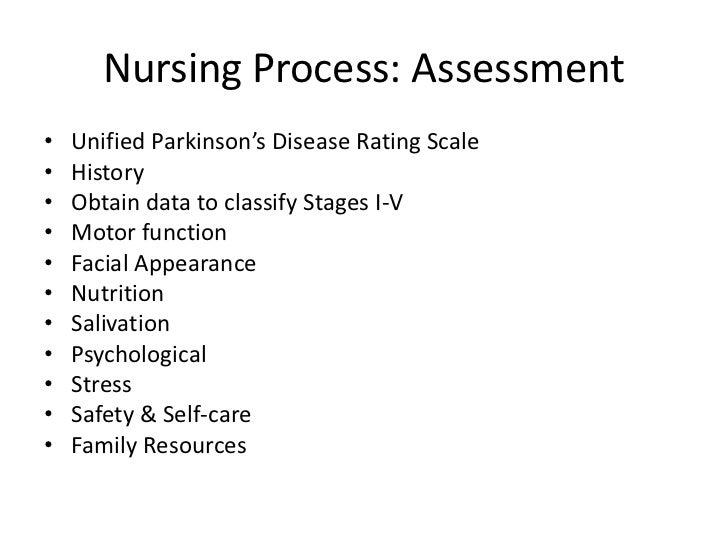 Nursing Process: Assessment

• Unified Parkinson's Disease Rating Scale
• History
• Obtain data to classify Stages I-V
• Motor function
• Facial Appearance
• Nutrition
• Salivation
• Psychological
• Stress
• Safety & Self-care
• Family Resources